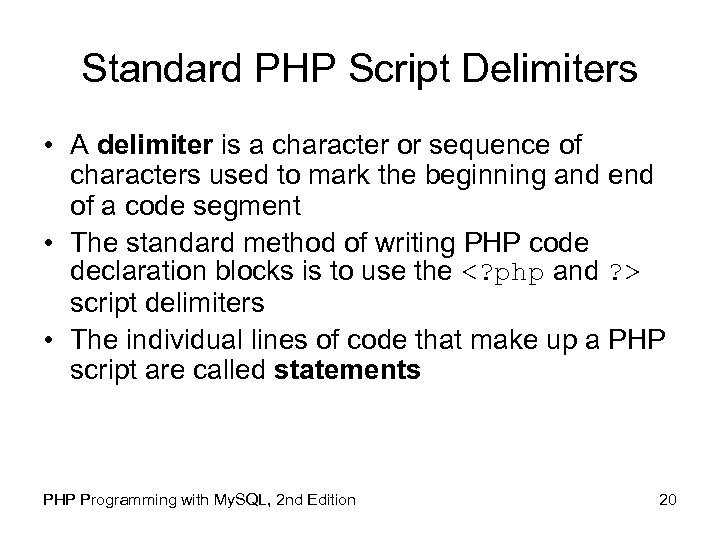 Standard PHP Script Delimiters

• A delimiter is a character or sequence of characters used to mark the beginning and end of a code segment

• The standard method of writing PHP code declaration blocks is to use the <?php and ?> script delimiters

• The individual lines of code that make up a PHP script are called statements

PHP Programming with MySQL, 2nd Edition

20